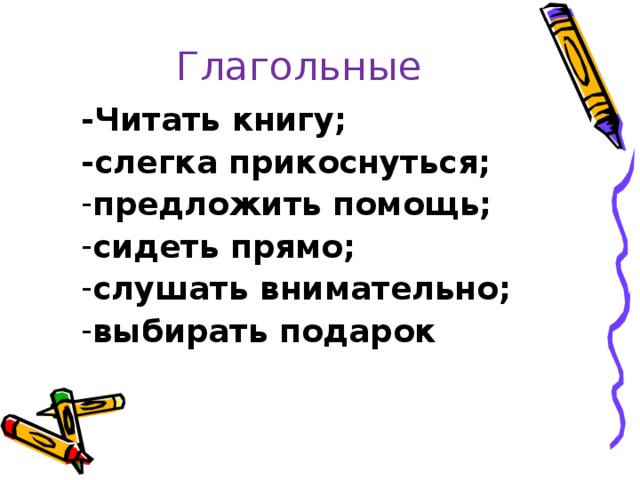 Глагольные

-Читать книгу;
-слегка прикоснуться;
-предложить помощь;
-сидеть прямо;
-слушать внимательно;
-выбирать подарок